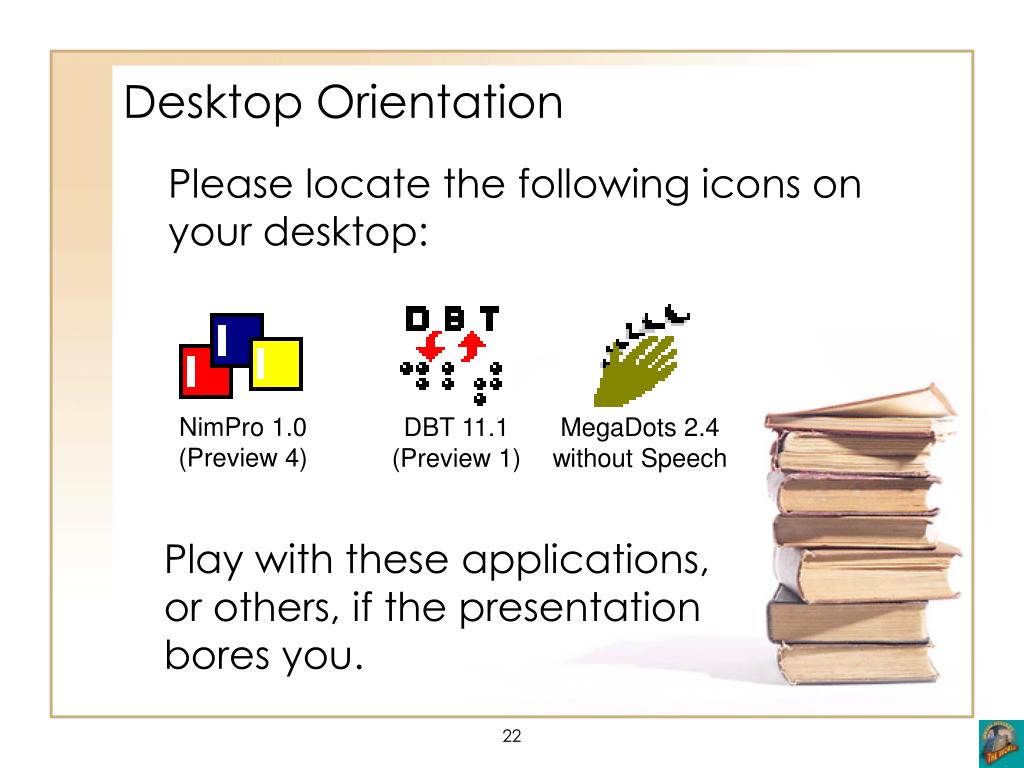 Desktop Orientation

Please locate the following icons on your desktop:

DBT

NimPro 1.0
(Preview 4)

DBT 11.1
(Preview 1)

MegaDots 2.4
without Speech

Play with these applications, or others, if the presentation bores you.

22